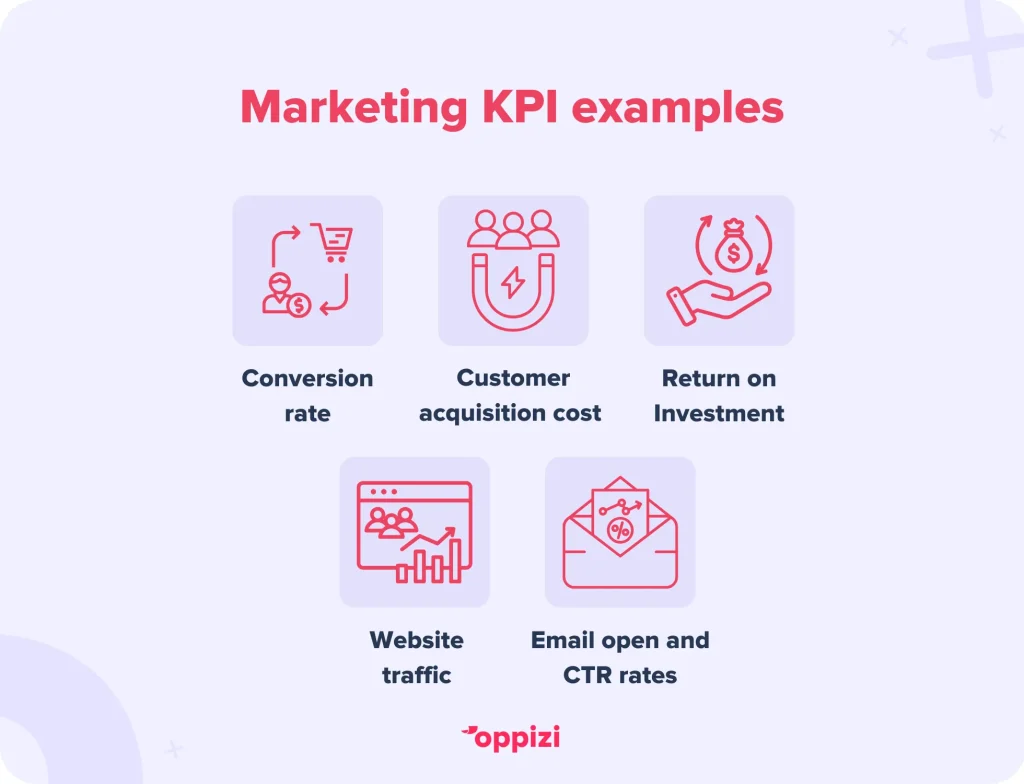 Marketing KPI examples

Conversion rate

Customer acquisition cost

Return on Investment

Website traffic

Email open and CTR rates

oppizi